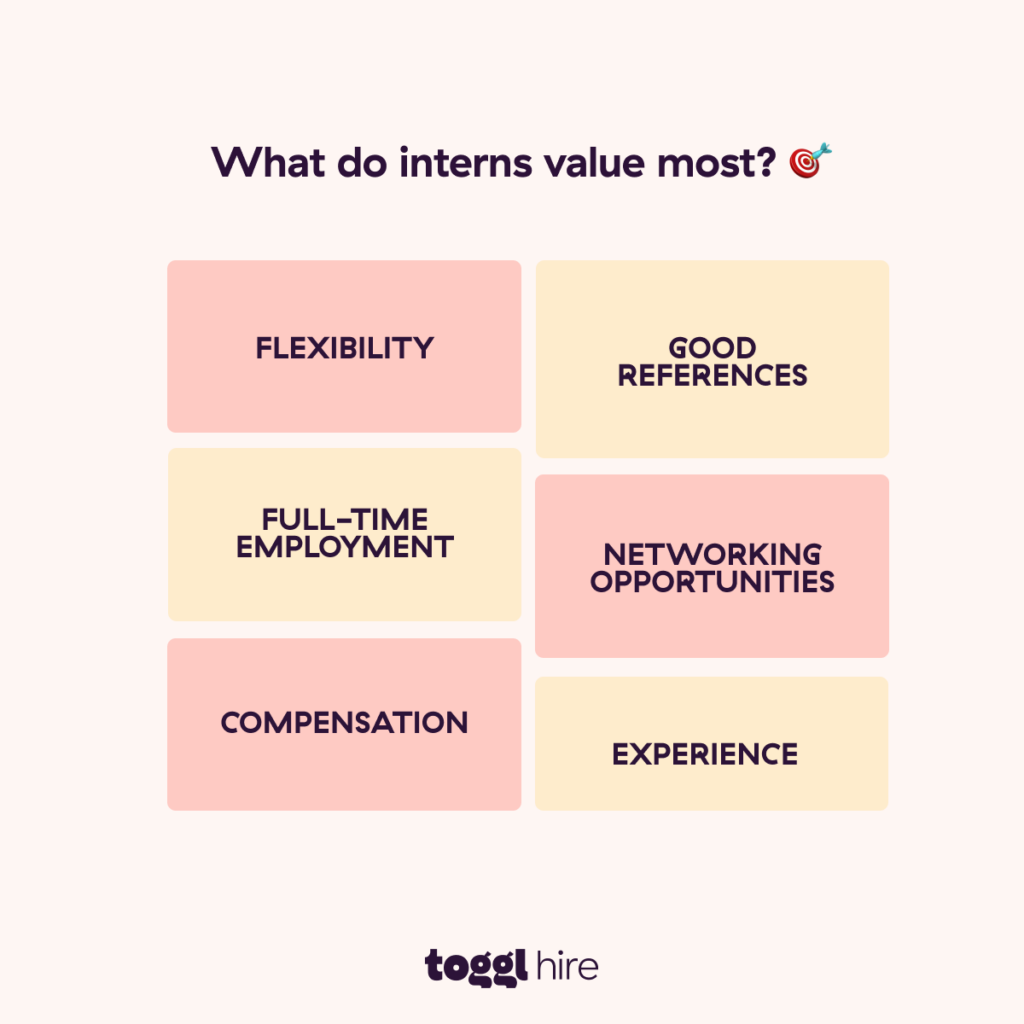 What do interns value most? 🎯

FLEXIBILITY

FULL-TIME EMPLOYMENT

COMPENSATION

GOOD REFERENCES

NETWORKING OPPORTUNITIES

EXPERIENCE

toggl hire